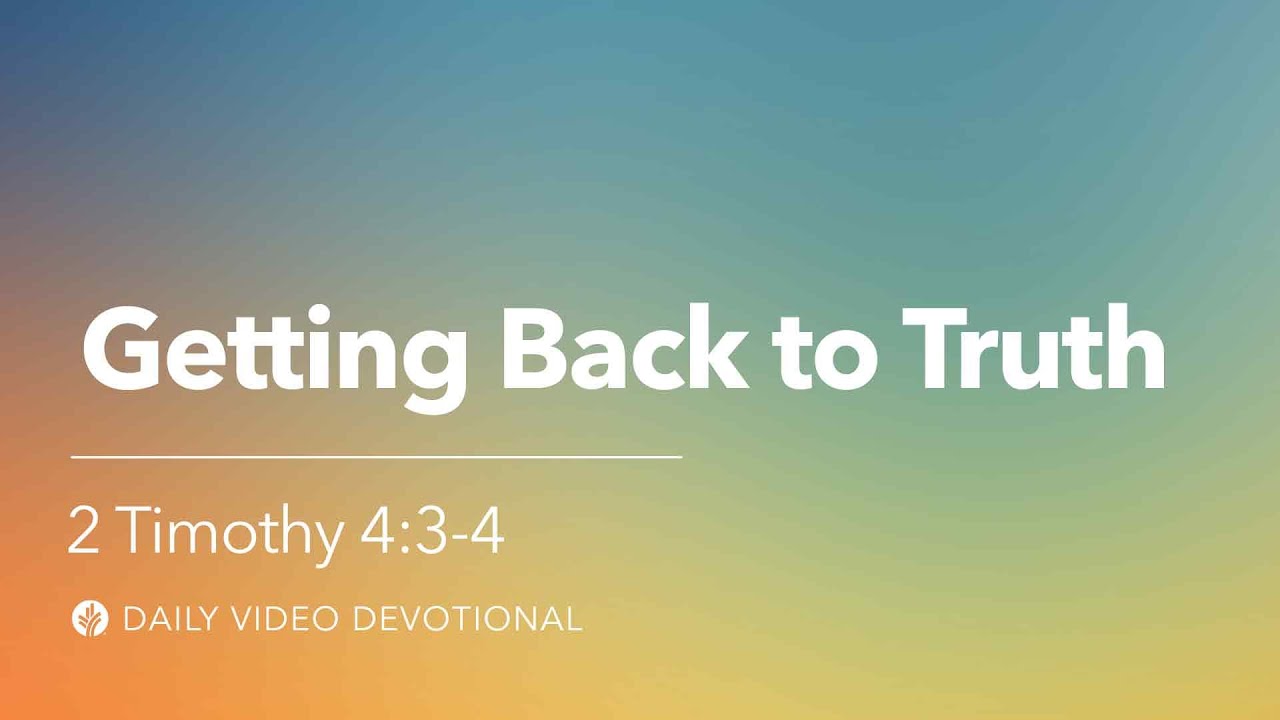 Getting Back to Truth

2 Timothy 4:3-4

DAILY VIDEO DEVOTIONAL